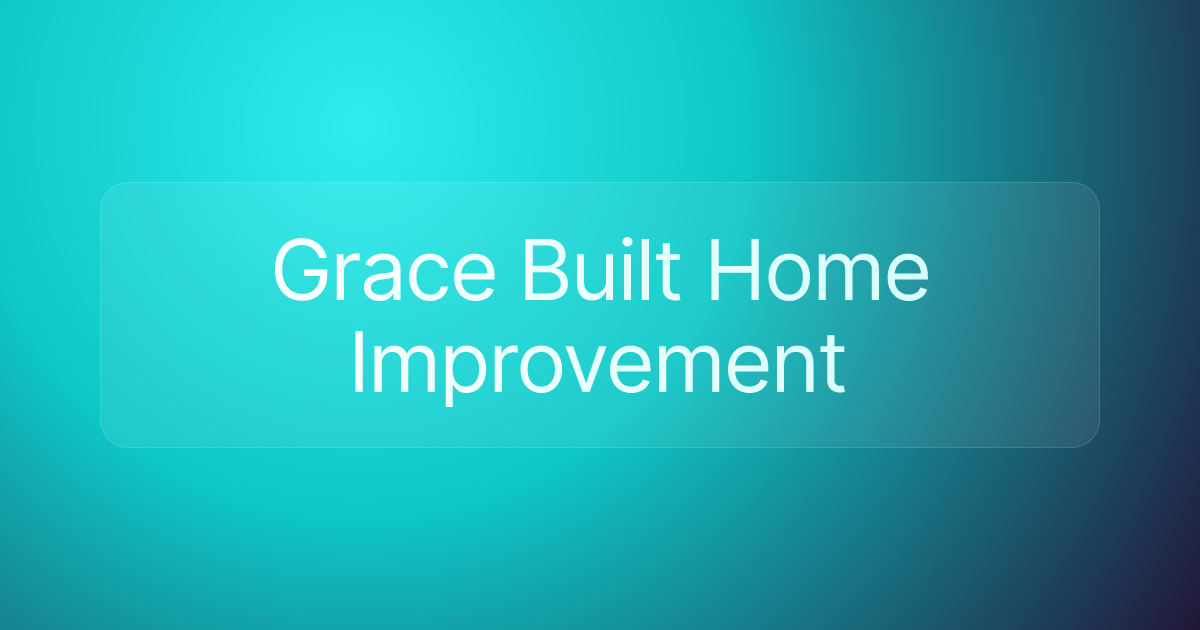 Grace Built Home Improvement